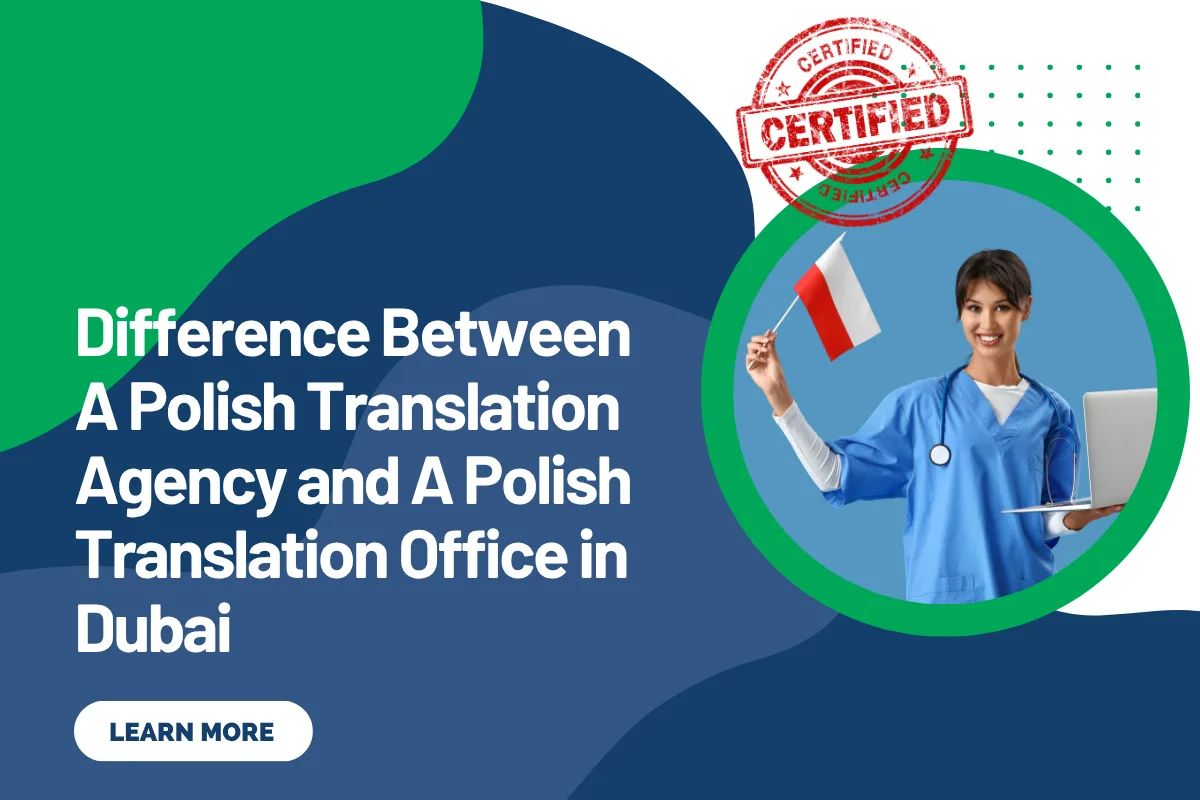 CERTIFIED
CERTIFIED
CERTIFIED

Difference Between A Polish Translation Agency and A Polish Translation Office in Dubai

LEARN MORE